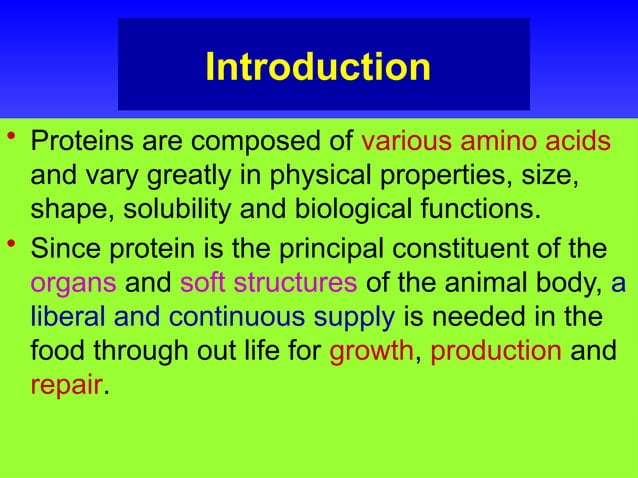 Introduction

• Proteins are composed of various amino acids and vary greatly in physical properties, size, shape, solubility and biological functions.

• Since protein is the principal constituent of the organs and soft structures of the animal body, a liberal and continuous supply is needed in the food through out life for growth, production and repair.